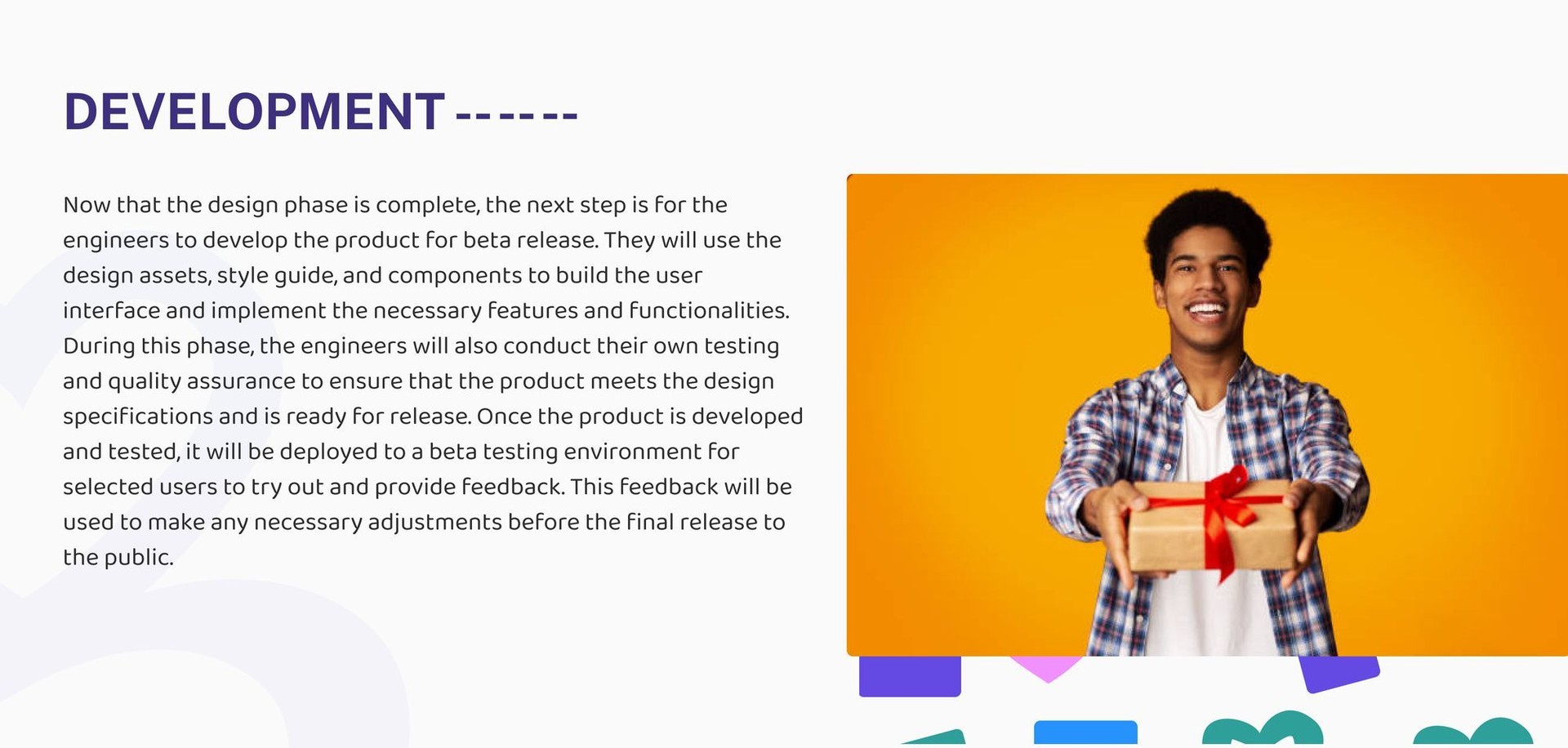 DEVELOPMENT ------

Now that the design phase is complete, the next step is for the engineers to develop the product for beta release. They will use the design assets, style guide, and components to build the user interface and implement the necessary features and functionalities. During this phase, the engineers will also conduct their own testing and quality assurance to ensure that the product meets the design specifications and is ready for release. Once the product is developed and tested, it will be deployed to a beta testing environment for selected users to try out and provide feedback. This feedback will be used to make any necessary adjustments before the final release to the public.